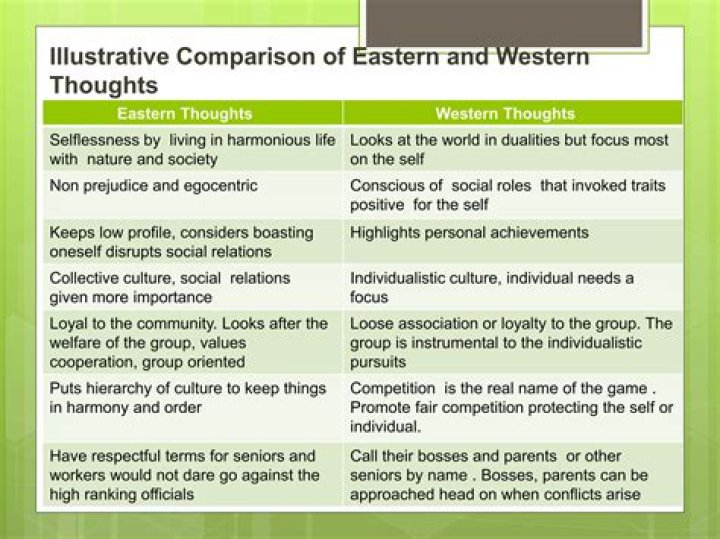 Illustrative Comparison of Eastern and Western Thoughts

| Eastern Thoughts | Western Thoughts |
|---|---|
| Selflessness by living in harmonious life with nature and society | Looks at the world in dualities but focus most on the self |
| Non prejudice and egocentric | Conscious of social roles that invoked traits positive for the self |
| Keeps low profile, considers boasting oneself disrupts social relations | Highlights personal achievements |
| Collective culture, social relations given more importance | Individualistic culture, individual needs a focus |
| Loyal to the community. Looks after the welfare of the group, values cooperation, group oriented | Loose association or loyalty to the group. The group is instrumental to the individualistic pursuits |
| Puts hierarchy of culture to keep things in harmony and order | Competition is the real name of the game . Promote fair competition protecting the self or individual. |
| Have respectful terms for seniors and workers would not dare go against the high ranking officials | Call their bosses and parents or other seniors by name . Bosses, parents can be approached head on when conflicts arise |